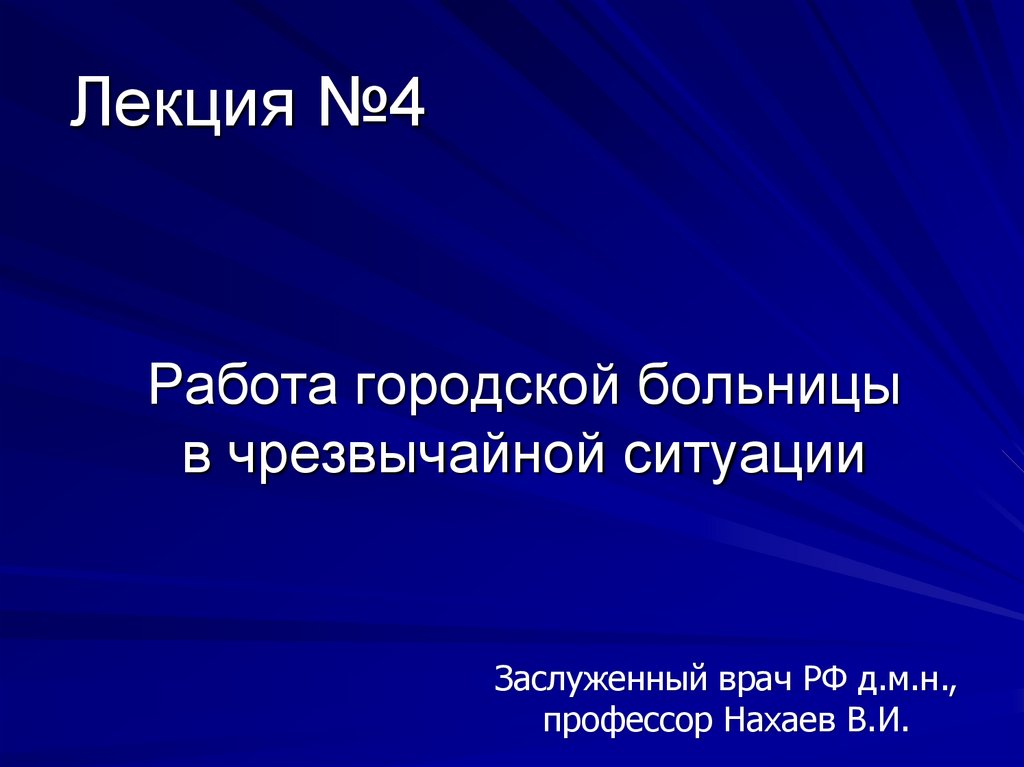 Лекция №4

Работа городской больницы в чрезвычайной ситуации

Заслуженный врач РФ д.м.н., профессор Нахаев В.И.